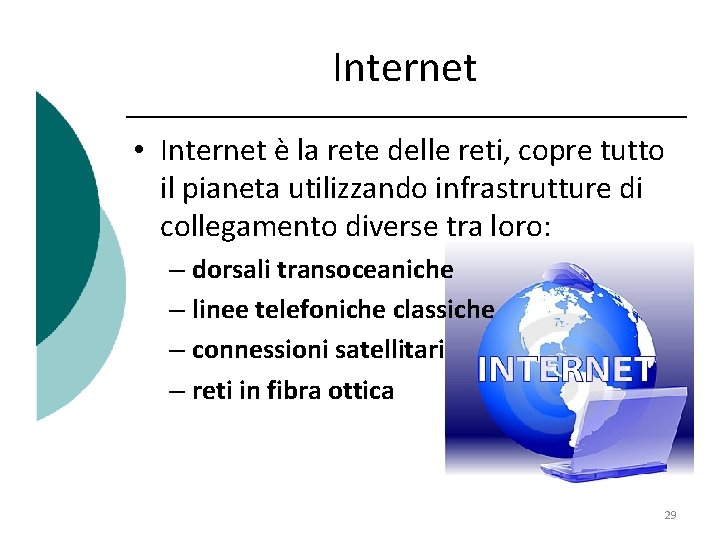 Internet

• Internet è la rete delle reti, copre tutto il pianeta utilizzando infrastrutture di collegamento diverse tra loro:
– dorsali transoceaniche
– linee telefoniche classiche
– connessioni satellitari
– reti in fibra ottica

INTERNET

29